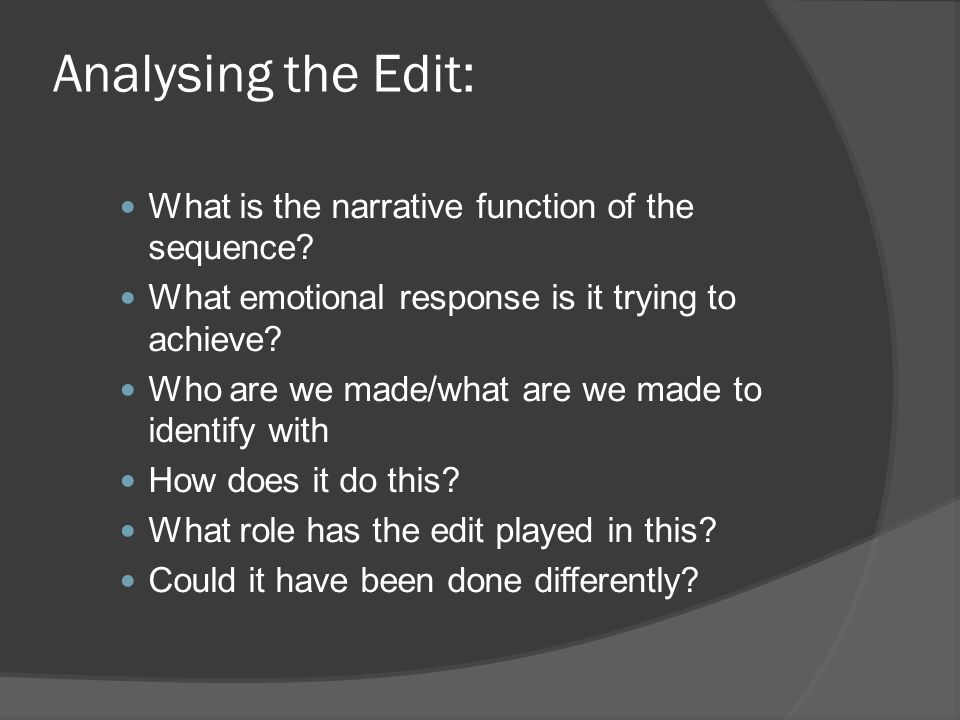 Analysing the Edit:

- What is the narrative function of the sequence?
- What emotional response is it trying to achieve?
- Who are we made/what are we made to identify with
- How does it do this?
- What role has the edit played in this?
- Could it have been done differently?